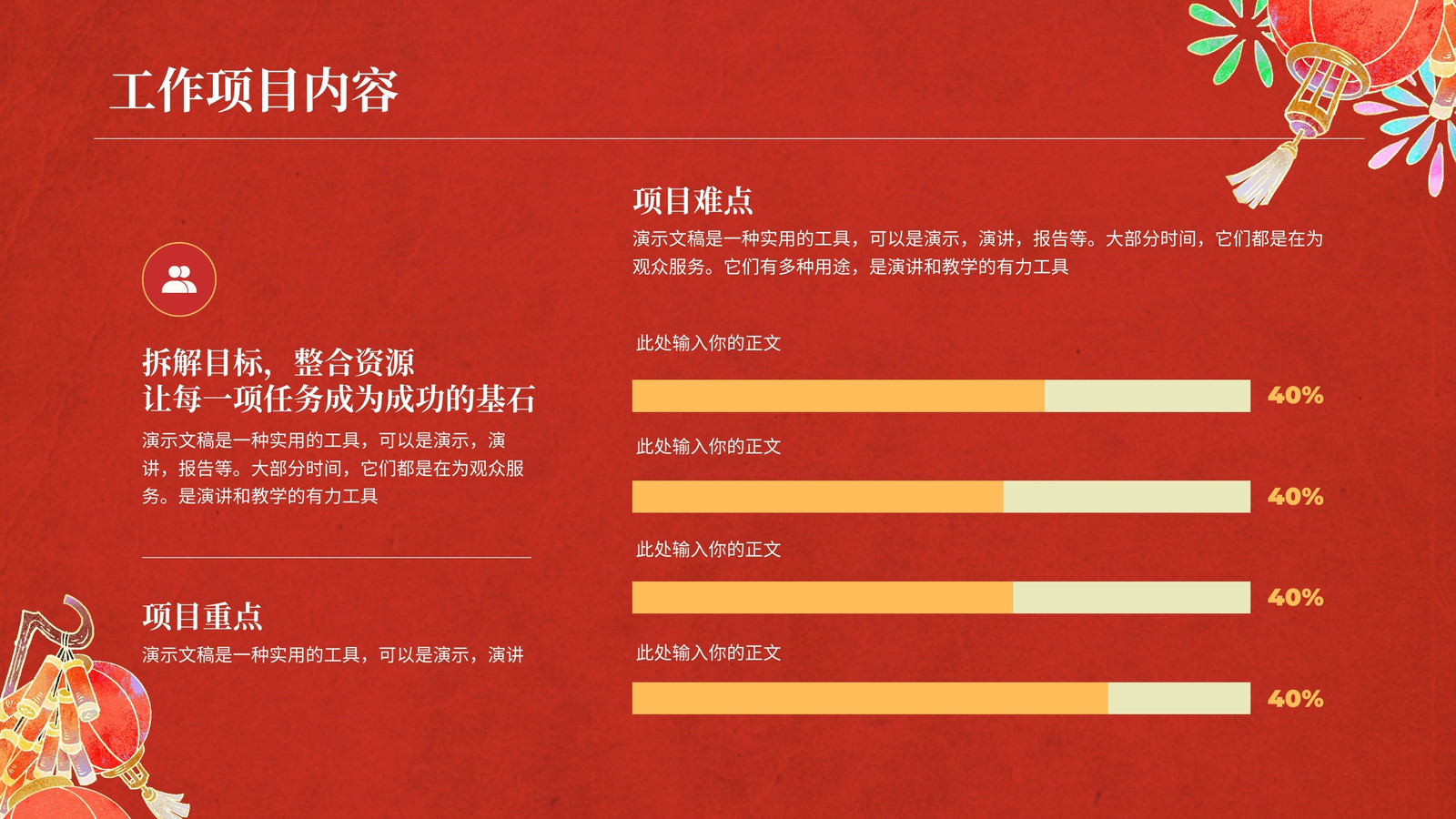 工作项目内容

拆解目标，整合资源
让每一项任务成为成功的基石

演示文稿是一种实用的工具，可以是演示，演讲，报告等。大部分时间，它们都是在为观众服务。是演讲和教学的有力工具

项目重点

演示文稿是一种实用的工具，可以是演示，演讲

项目难点

演示文稿是一种实用的工具，可以是演示，演讲，报告等。大部分时间，它们都是在为观众服务。它们有多种用途，是演讲和教学的有力工具

此处输入你的正文

40%

此处输入你的正文

40%

此处输入你的正文

40%

此处输入你的正文

40%